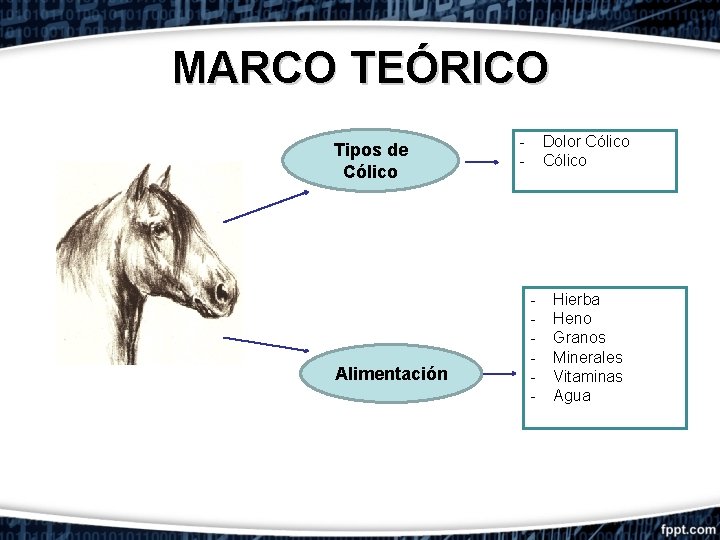 MARCO TEÓRICO

Tipos de Cólico

- Dolor Cólico
- Cólico

Alimentación

- Hierba
- Heno
- Granos
- Minerales
- Vitaminas
- Agua

fppt.com